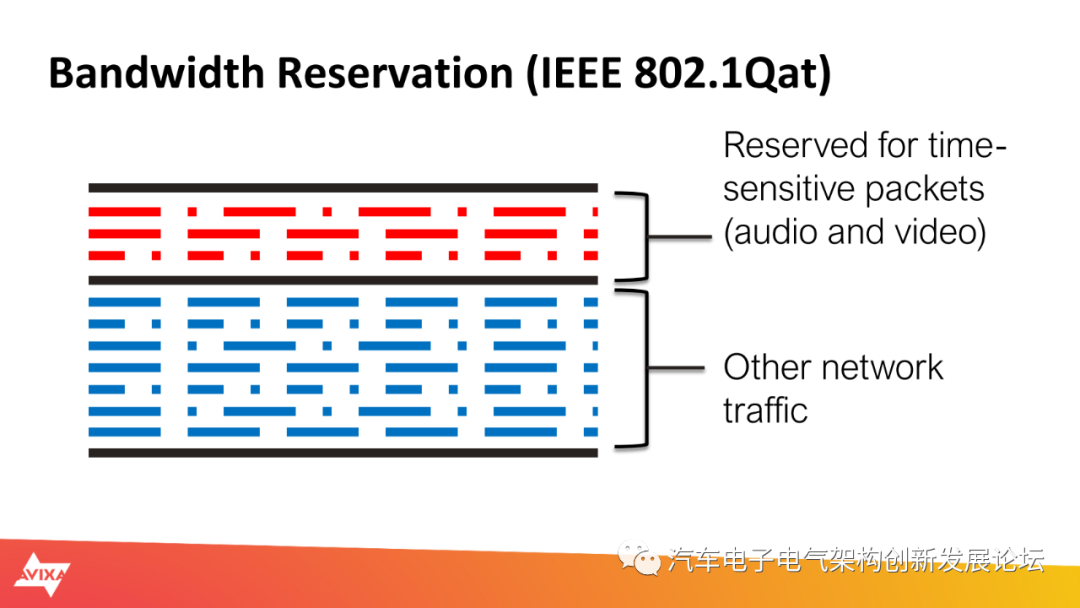 Bandwidth Reservation (IEEE 802.1Qat)

Reserved for time-sensitive packets (audio and video)

Other network traffic

AVIXA

汽车电子电气架构创新发展论坛